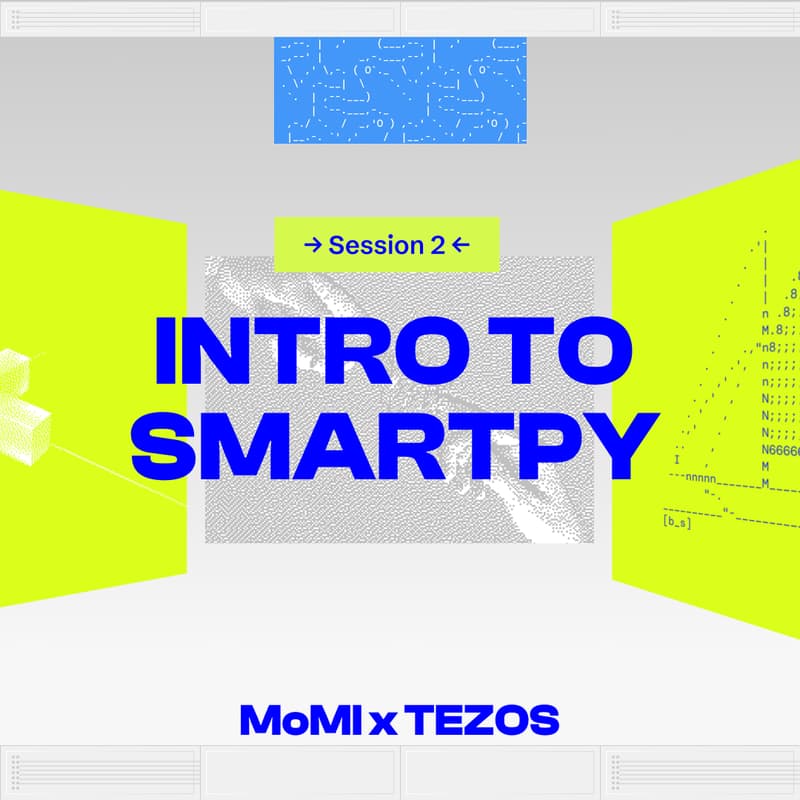 → Session 2 ←

INTRO TO SMARTPY

[b_s]

MoMI x TEZOS